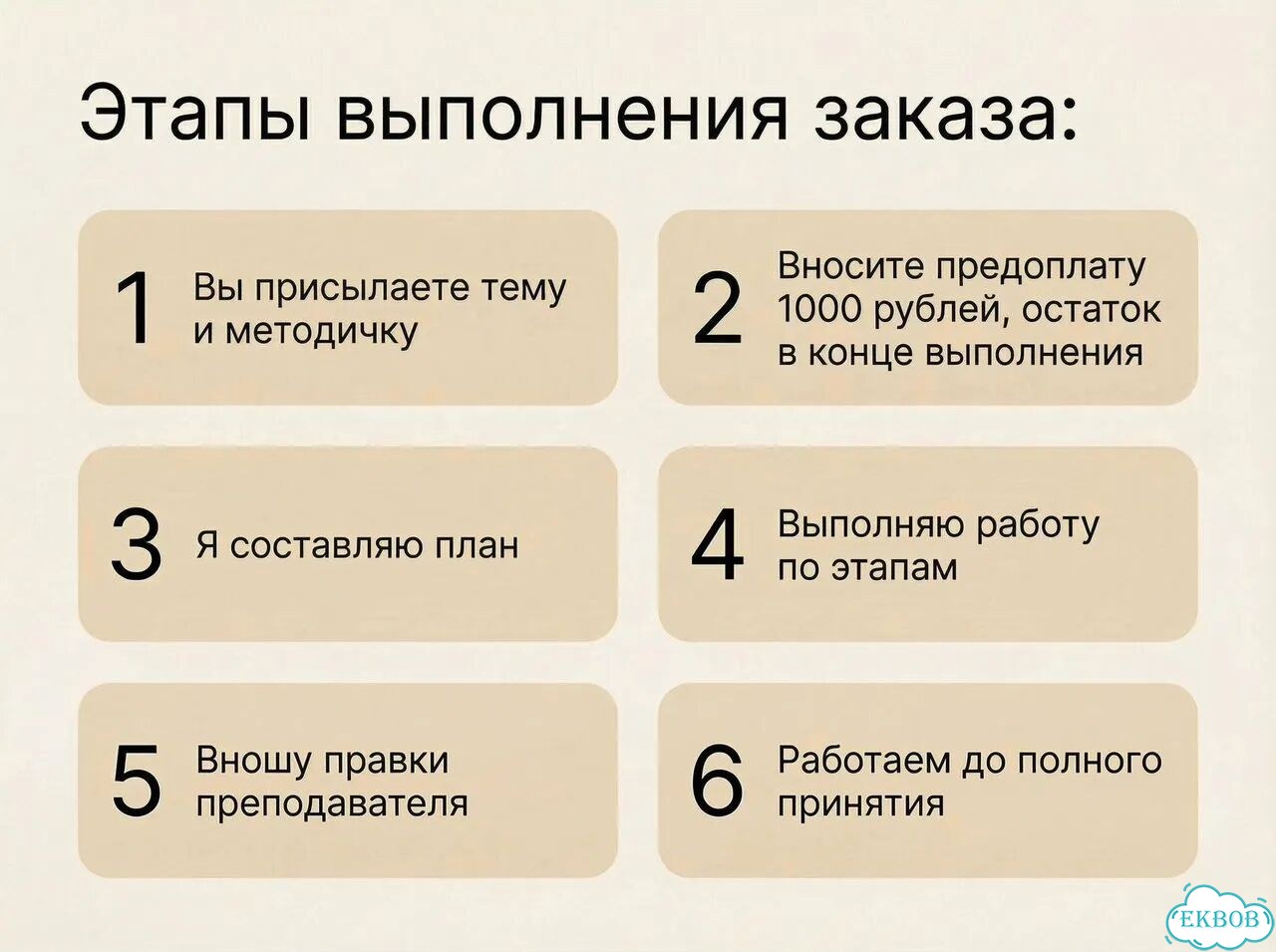 Этапы выполнения заказа:

1 Вы присылаете тему и методичку

2 Вносите предоплату 1000 рублей, остаток в конце выполнения

3 Я составляю план

4 Выполняю работу по этапам

5 Вношу правки преподавателя

6 Работаем до полного принятия

EKBOB